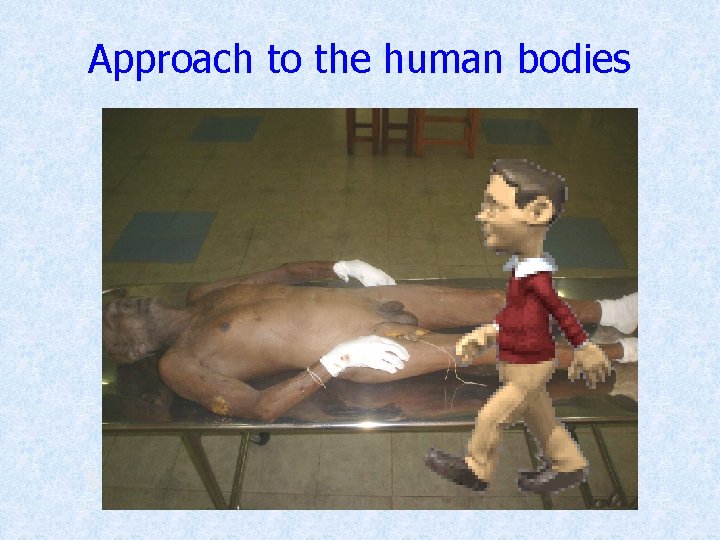 Approach to the human bodies